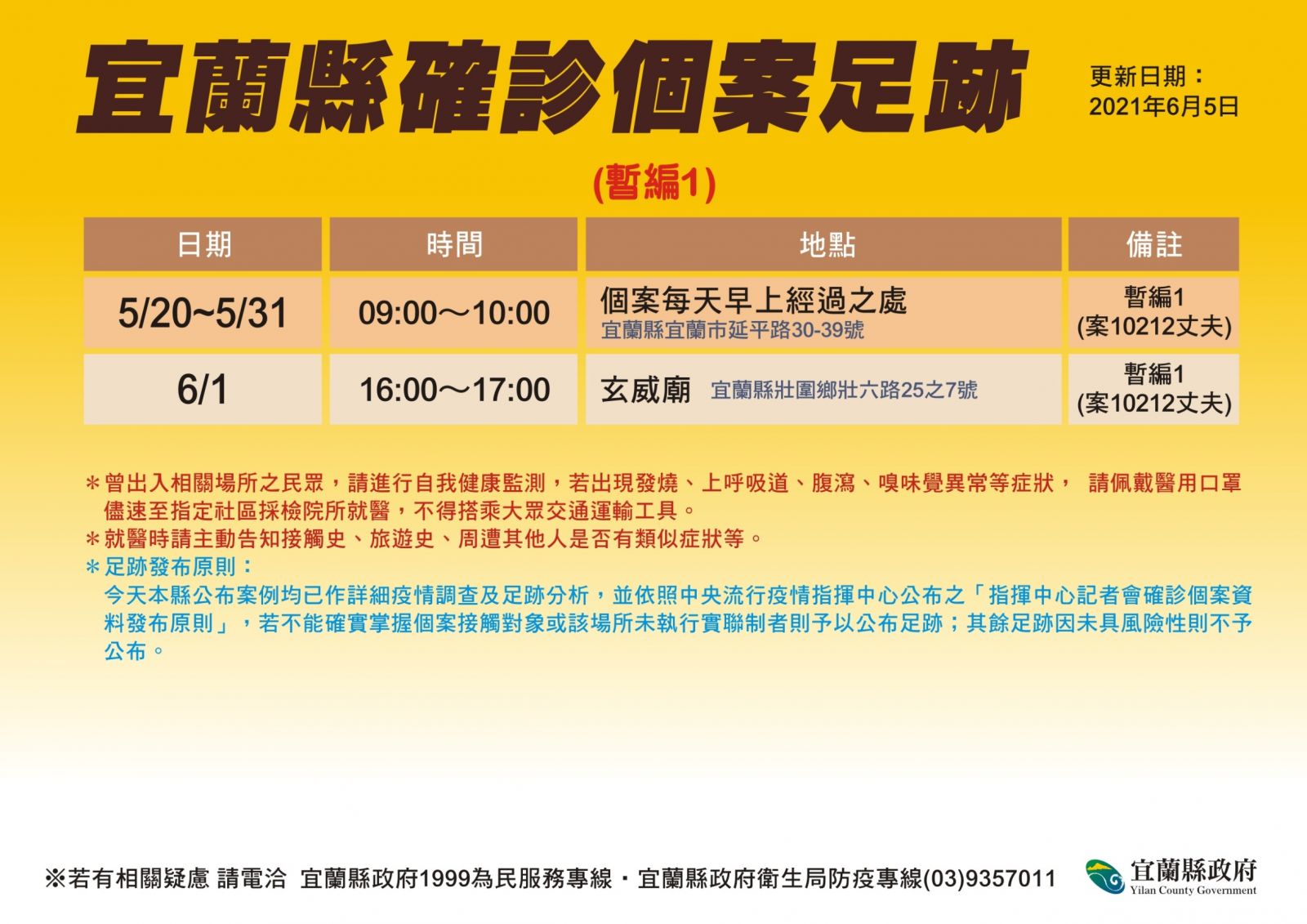 宜蘭縣確診個案足跡

更新日期：
2021年6月5日

(暫編1)

| 日期 | 時間 | 地點 | 備註 |
|---|---|---|---|
| 5/20~5/31 | 09:00～10:00 | 個案每天早上經過之處 宜蘭縣宜蘭市延平路30-39號 | 暫編1 (案10212丈夫) |
| 6/1 | 16:00～17:00 | 玄威廟 宜蘭縣壯圍鄉壯六路25之7號 | 暫編1 (案10212丈夫) |

＊曾出入相關場所之民眾，請進行自我健康監測，若出現發燒、上呼吸道、腹瀉、嗅味覺異常等症狀， 請佩戴醫用口罩儘速至指定社區採檢院所就醫，不得搭乘大眾交通運輸工具。
＊就醫時請主動告知接觸史、旅遊史、周遭其他人是否有類似症狀等。
＊足跡發布原則：
今天本縣公布案例均已作詳細疫情調查及足跡分析，並依照中央流行疫情指揮中心公布之「指揮中心記者會確診個案資料發布原則」，若不能確實掌握個案接觸對象或該場所未執行實聯制者則予以公布足跡；其餘足跡因未具風險性則不予公布。

※若有相關疑慮 請電洽 宜蘭縣政府1999為民服務專線・宜蘭縣政府衛生局防疫專線(03)9357011

宜蘭縣政府
Yilan County Government